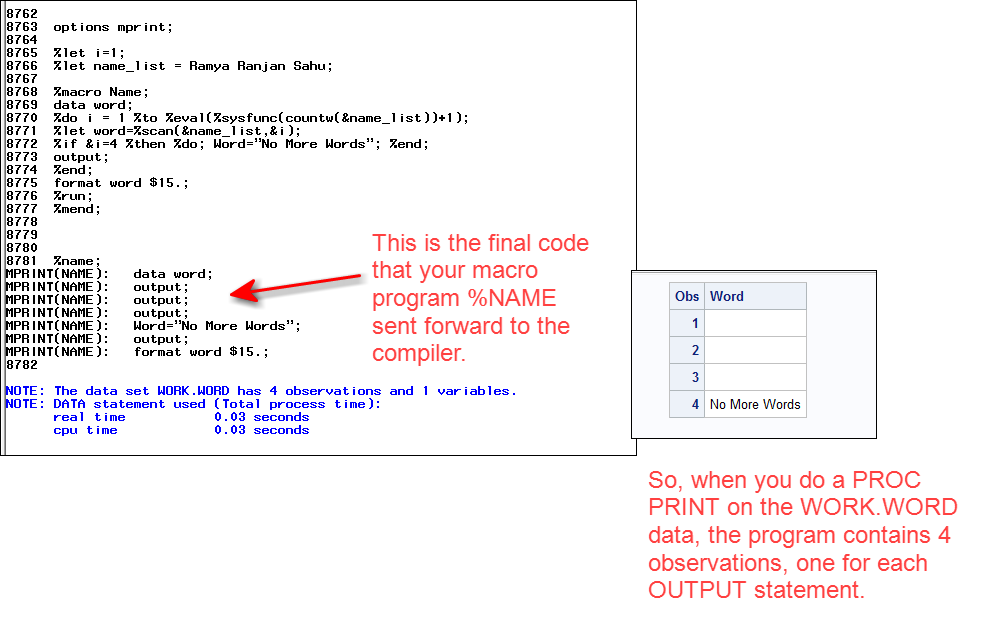 8762
8763 options mprint;
8764
8765 %let i=1;
8766 %let name_list = Ramya Ranjan Sahu;
8767
8768 %macro Name;
8769 data word;
8770 %do i = 1 %to %eval(%sysfunc(countw(&name_list))+1);
8771 %let word=%scan(&name_list,&i);
8772 %if &i=4 %then %do; Word="No More Words"; %end;
8773 output;
8774 %end;
8775 format word $15.;
8776 %run;
8777 %mend;
8778
8779
8780
8781 %name;
MPRINT(NAME): data word;
MPRINT(NAME): output;
MPRINT(NAME): output;
MPRINT(NAME): output;
MPRINT(NAME): Word="No More Words";
MPRINT(NAME): output;
MPRINT(NAME): format word $15.;
8782

NOTE: The data set WORK.WORD has 4 observations and 1 variables.
NOTE: DATA statement used (Total process time):
real time 0.03 seconds
cpu time 0.03 seconds

This is the final code that your macro program %NAME sent forward to the compiler.

| Obs | Word |
|---|---|
| 1 | |
| 2 | |
| 3 | |
| 4 | No More Words |

So, when you do a PROC PRINT on the WORK.WORD data, the program contains 4 observations, one for each OUTPUT statement.